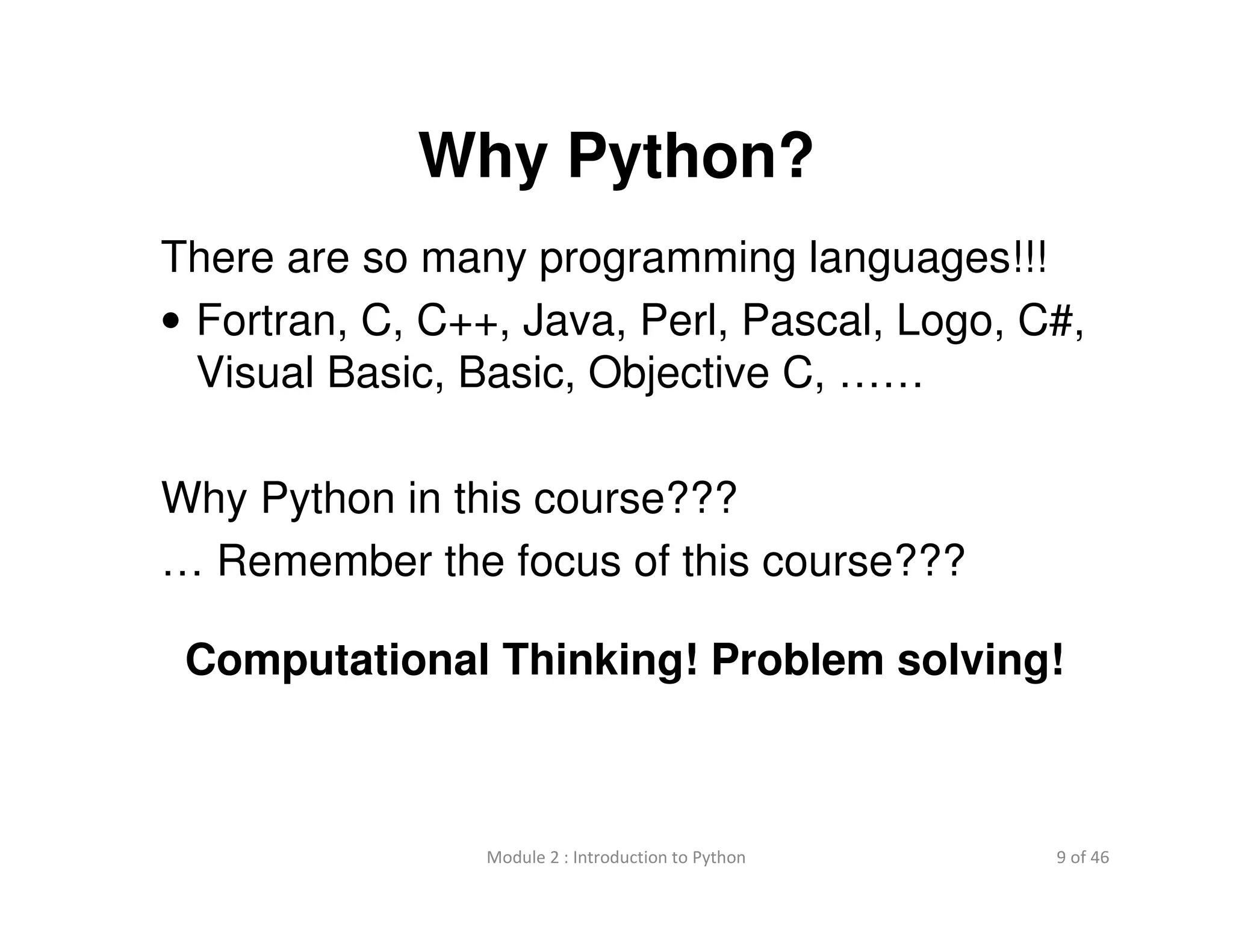 Why Python?

There are so many programming languages!!!

• Fortran, C, C++, Java, Perl, Pascal, Logo, C#, Visual Basic, Basic, Objective C, ……

Why Python in this course???

… Remember the focus of this course???

Computational Thinking! Problem solving!

Module 2 : Introduction to Python

9 of 46